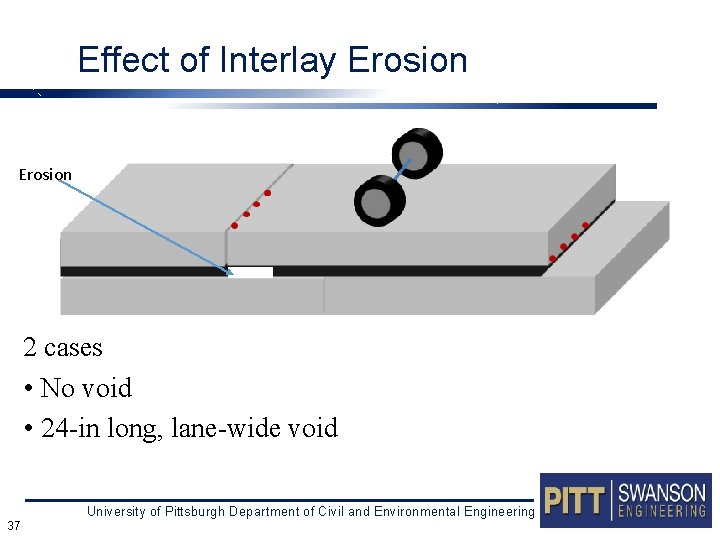 Effect of Interlay Erosion

Erosion

2 cases
• No void
• 24-in long, lane-wide void

University of Pittsburgh Department of Civil and Environmental Engineering

PITT | SWANSON ENGINEERING

37